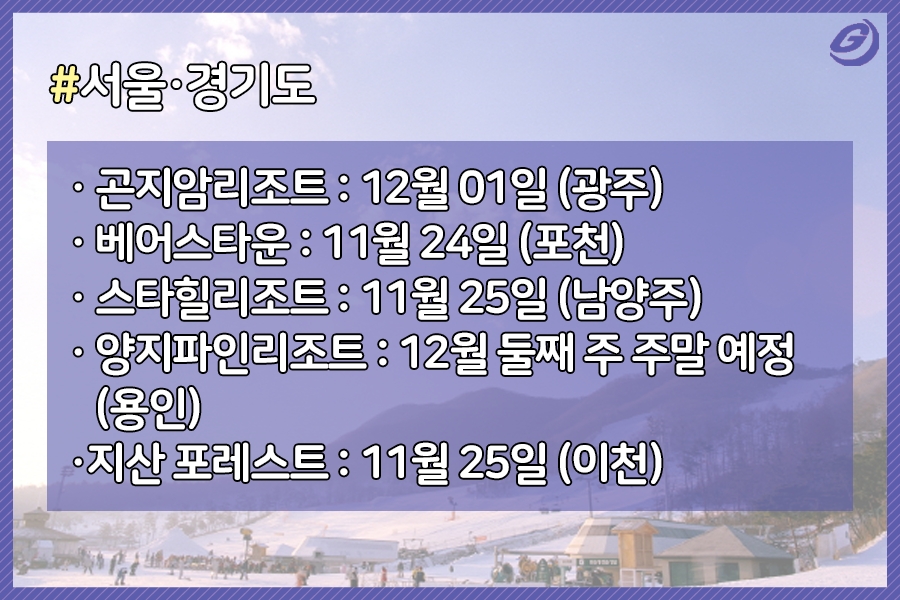 #서울·경기도

· 곤지암리조트 : 12월 01일 (광주)
· 베어스타운 : 11월 24일 (포천)
· 스타힐리조트 : 11월 25일 (남양주)
· 양지파인리조트 : 12월 둘째 주 주말 예정 (용인)
·지산 포레스트 : 11월 25일 (이천)